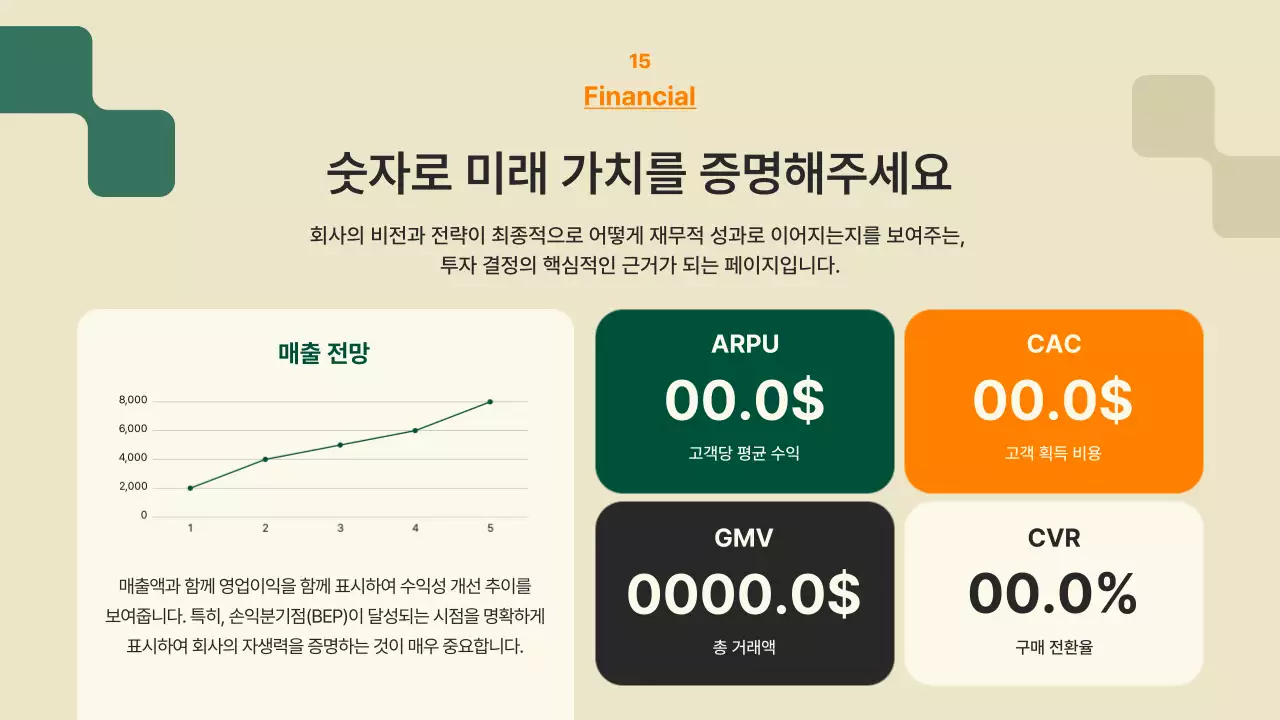 15
Financial

숫자로 미래 가치를 증명해주세요

회사의 비전과 전략이 최종적으로 어떻게 재무적 성과로 이어지는지를 보여주는, 투자 결정의 핵심적인 근거가 되는 페이지입니다.

매출 전망

8,000
6,000
4,000
2,000
0
1 2 3 4 5

매출액과 함께 영업이익을 함께 표시하여 수익성 개선 추이를 보여줍니다. 특히, 손익분기점(BEP)이 달성되는 시점을 명확하게 표시하여 회사의 자생력을 증명하는 것이 매우 중요합니다.

ARPU
00.0$
고객당 평균 수익

CAC
00.0$
고객 획득 비용

GMV
0000.0$
총 거래액

CVR
00.0%
구매 전환율